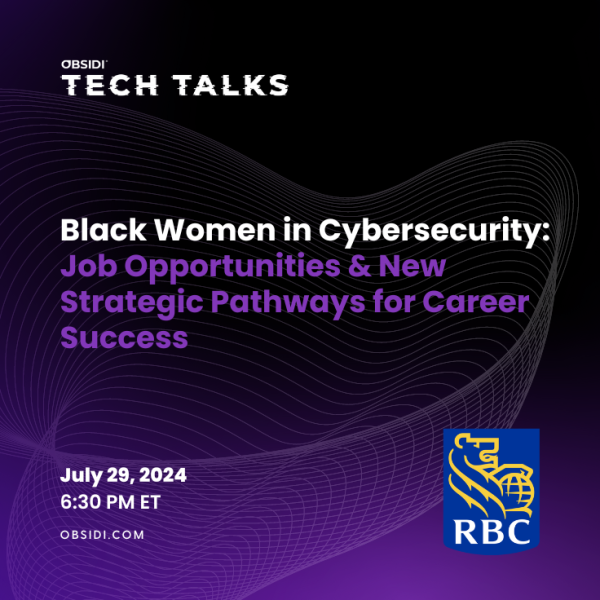 OBSIDI
TECH TALKS

Black Women in Cybersecurity: Job Opportunities & New Strategic Pathways for Career Success

July 29, 2024
6:30 PM ET

OBSIDI.COM

RBC